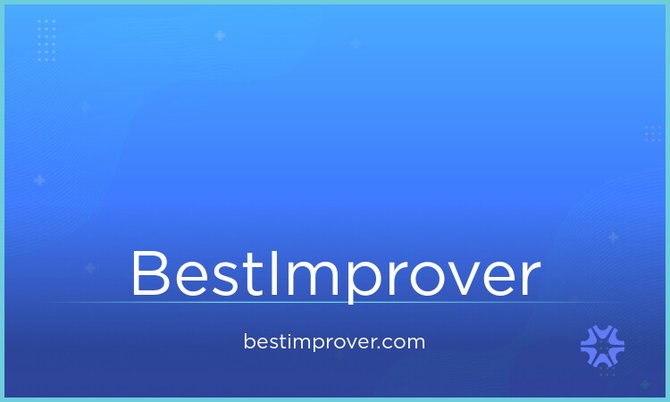 BestImprover

bestimprover.com